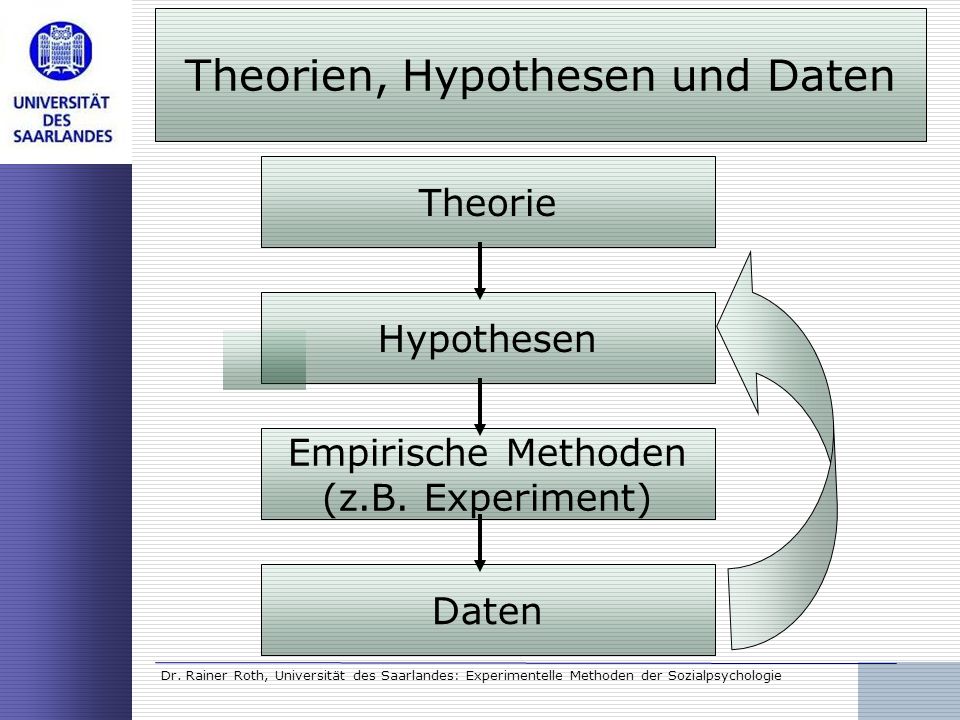 UNIVERSITÄT DES SAARLANDES

Theorien, Hypothesen und Daten

Theorie

Hypothesen

Empirische Methoden (z.B. Experiment)

Daten

Dr. Rainer Roth, Universität des Saarlandes: Experimentelle Methoden der Sozialpsychologie